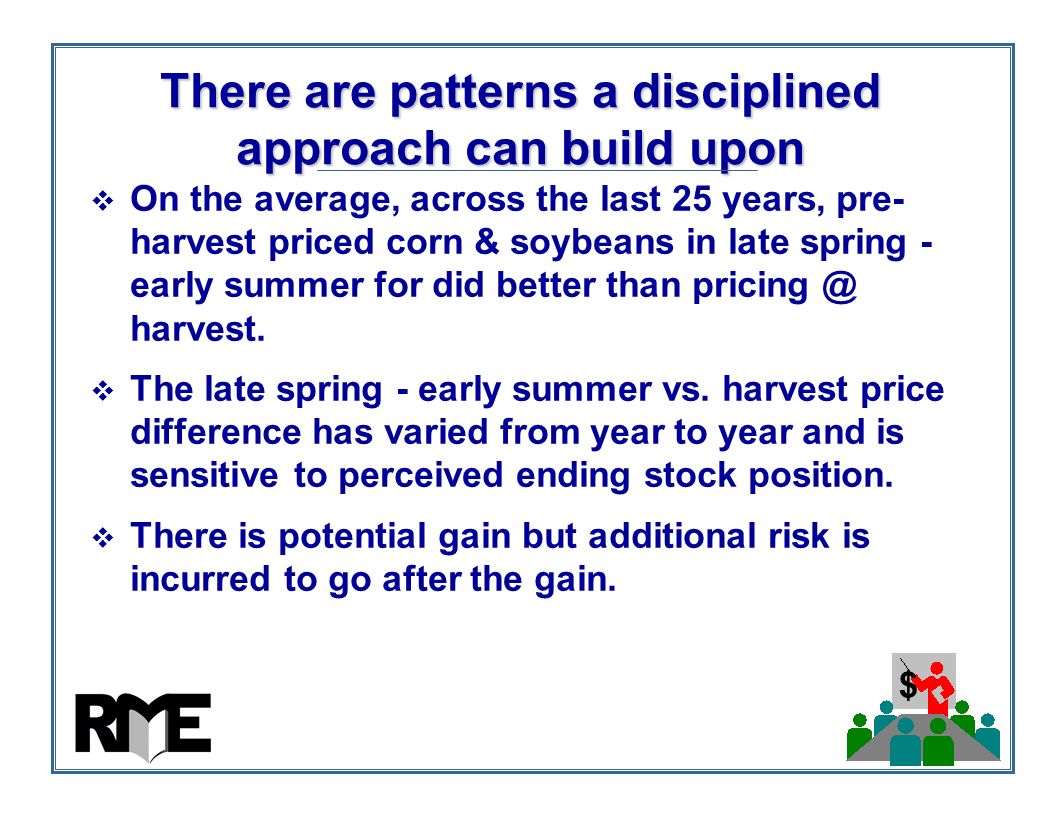 There are patterns a disciplined approach can build upon

❖ On the average, across the last 25 years, pre-harvest priced corn & soybeans in late spring - early summer for did better than pricing @ harvest.

❖ The late spring - early summer vs. harvest price difference has varied from year to year and is sensitive to perceived ending stock position.

❖ There is potential gain but additional risk is incurred to go after the gain.

RME

$